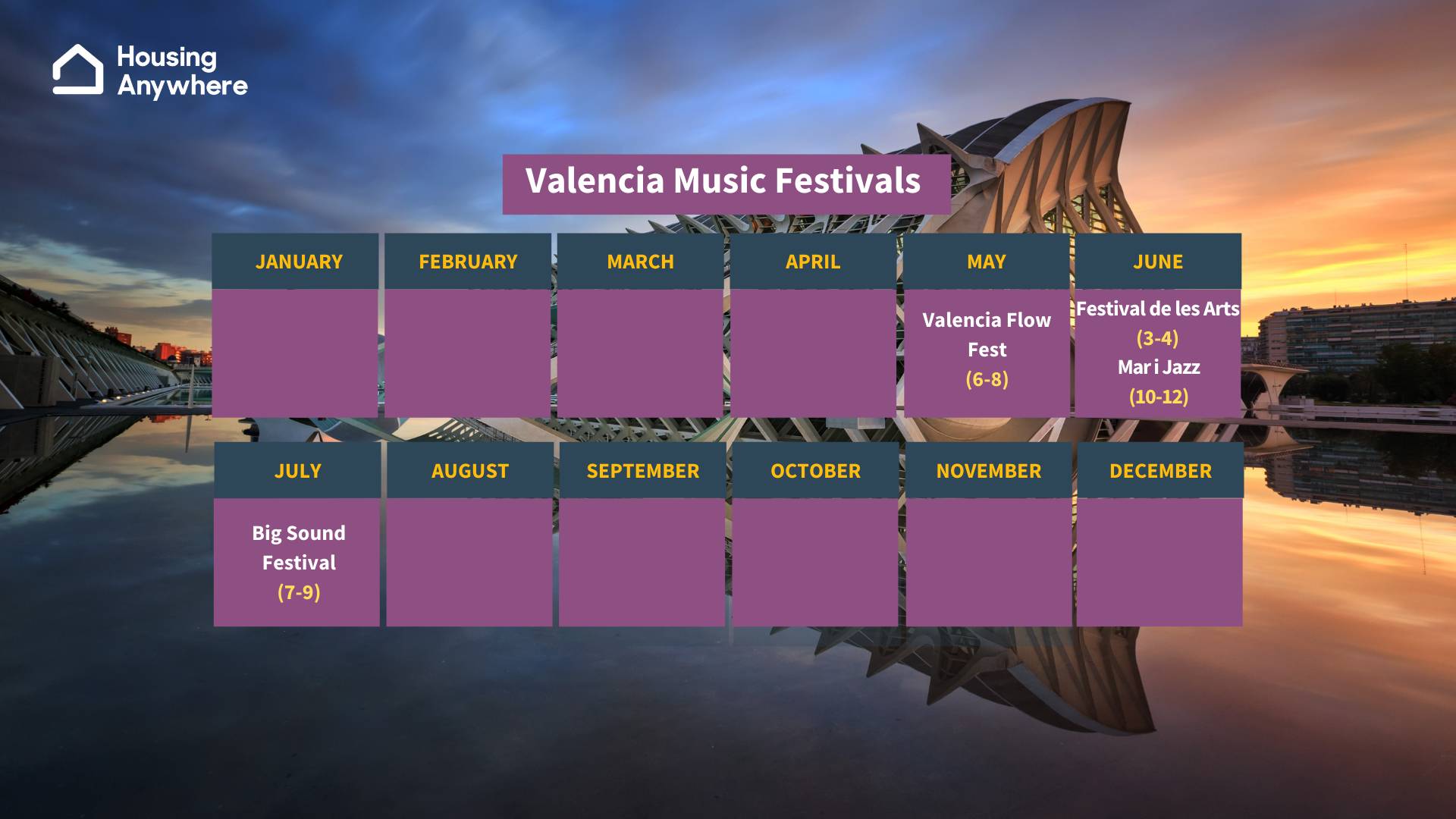 Housing Anywhere

Valencia Music Festivals

| JANUARY | FEBRUARY | MARCH | APRIL | MAY | JUNE |
|---|---|---|---|---|---|
| | | | | Valencia Flow Fest (6-8) | Festival de les Arts (3-4) Mar i Jazz (10-12) |

| JULY | AUGUST | SEPTEMBER | OCTOBER | NOVEMBER | DECEMBER |
|---|---|---|---|---|---|
| Big Sound Festival (7-9) | | | | | |